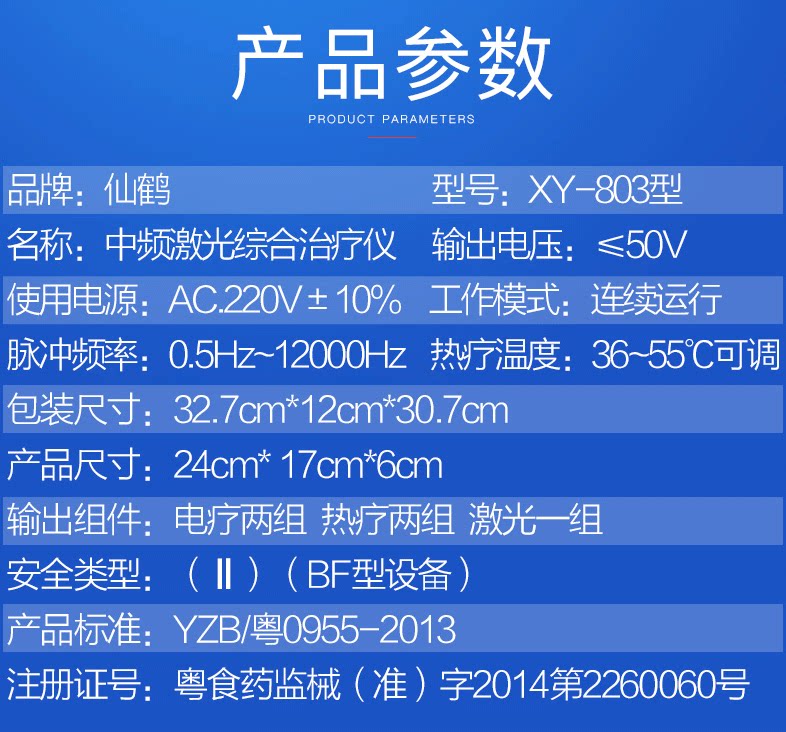 产品参数

PRODUCT PARAMETERS

品牌：仙鹤 型号：XY-803型

名称：中频激光综合治疗仪 输出电压：≤50V

使用电源：AC.220V±10% 工作模式：连续运行

脉冲频率：0.5Hz~12000Hz 热疗温度：36~55℃可调

包装尺寸：32.7cm*12cm*30.7cm

产品尺寸：24cm* 17cm*6cm

输出组件：电疗两组 热疗两组 激光一组

安全类型：（Ⅱ）（BF型设备）

产品标准：YZB/粤0955-2013

注册证号：粤食药监械（准）字2014第2260060号